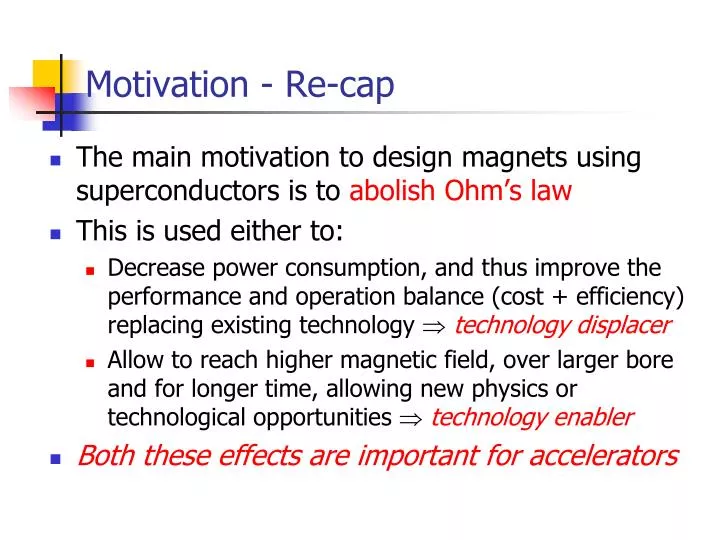 Motivation - Re-cap

The main motivation to design magnets using superconductors is to abolish Ohm’s law

This is used either to:

Decrease power consumption, and thus improve the performance and operation balance (cost + efficiency) replacing existing technology $\Rightarrow$ technology displacer

Allow to reach higher magnetic field, over larger bore and for longer time, allowing new physics or technological opportunities $\Rightarrow$ technology enabler

Both these effects are important for accelerators